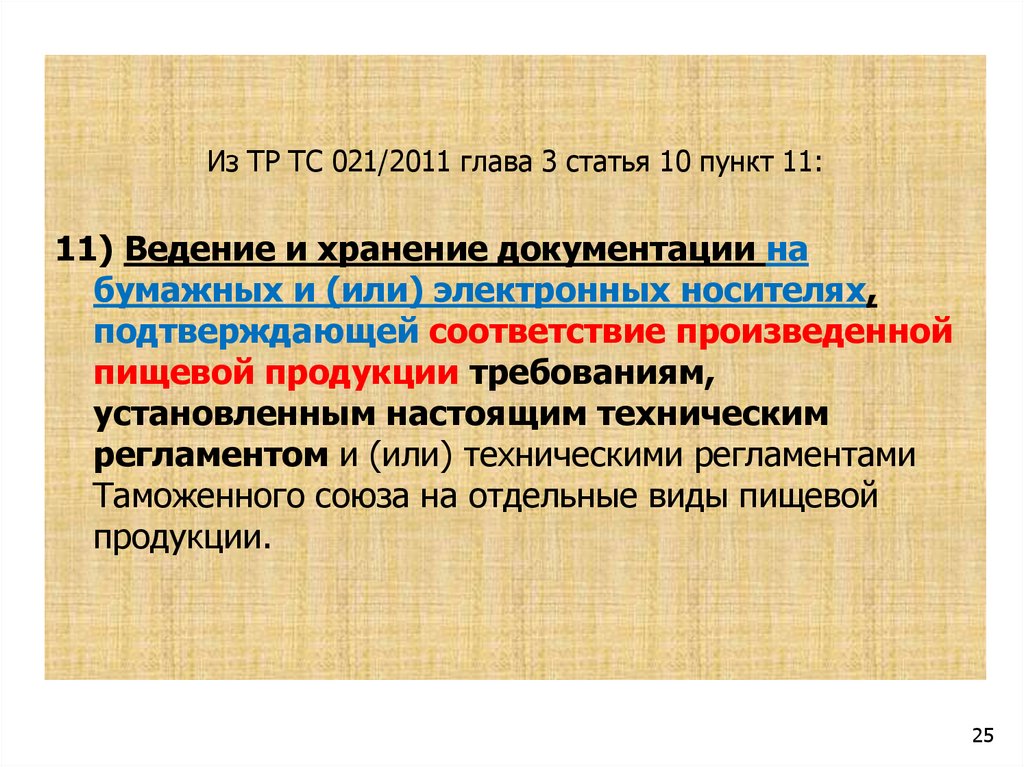 Из ТР ТС 021/2011 глава 3 статья 10 пункт 11:

11) Ведение и хранение документации на бумажных и (или) электронных носителях, подтверждающей соответствие произведенной пищевой продукции требованиям, установленным настоящим техническим регламентом и (или) техническими регламентами Таможенного союза на отдельные виды пищевой продукции.

25